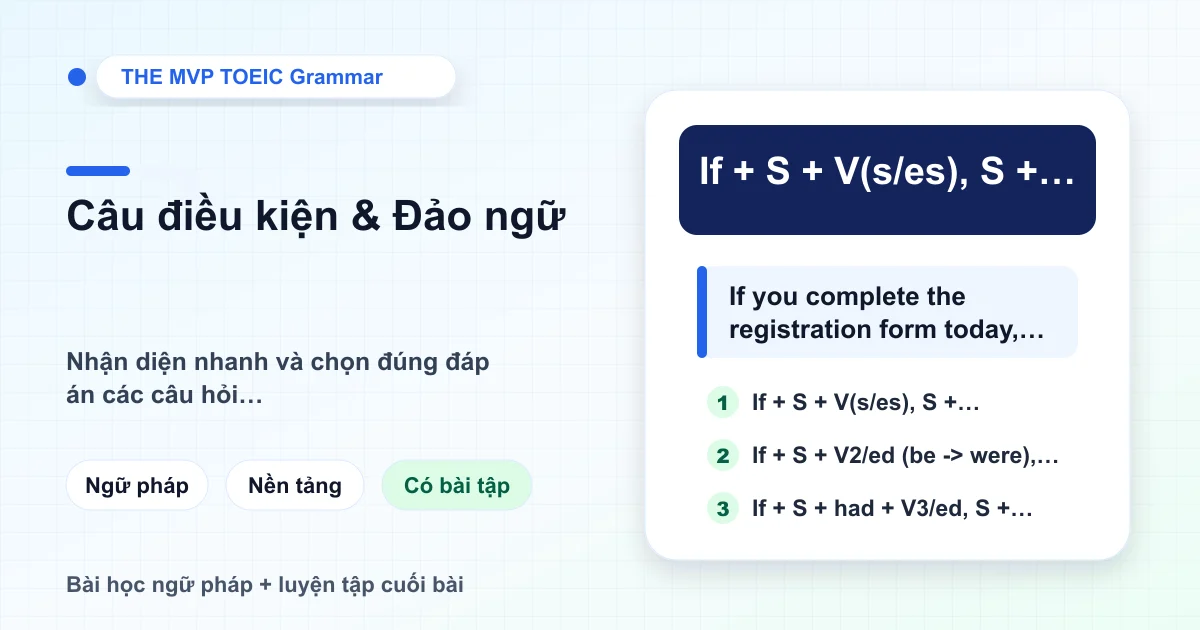 THE MVP TOEIC Grammar

Câu điều kiện & Đảo ngữ

Nhận diện nhanh và chọn đúng đáp án các câu hỏi…

Ngữ pháp

Nền tảng

Có bài tập

Bài học ngữ pháp + luyện tập cuối bài

If + S + V(s/es), S +…

If you complete the registration form today,…

1 If + S + V(s/es), S +…

2 If + S + V2/ed (be -> were),…

3 If + S + had + V3/ed, S +…